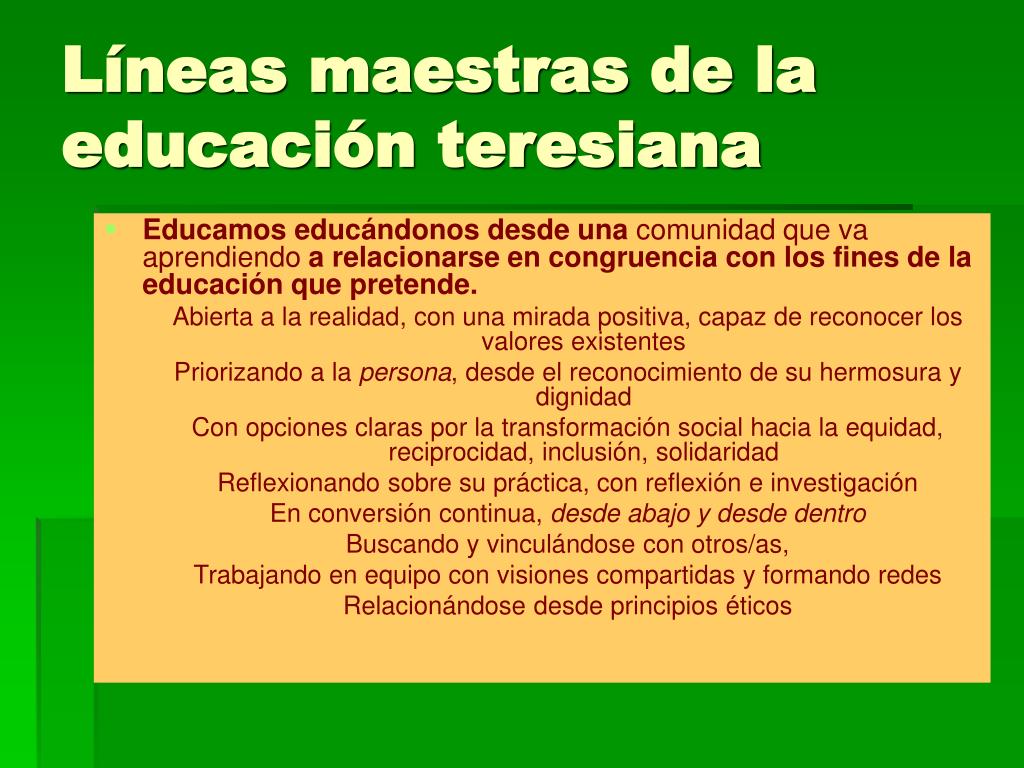 Líneas maestras de la educación teresiana

Educamos educándonos desde una comunidad que va aprendiendo a relacionarse en congruencia con los fines de la educación que pretende.

Abierta a la realidad, con una mirada positiva, capaz de reconocer los valores existentes

Priorizando a la persona, desde el reconocimiento de su hermosura y dignidad

Con opciones claras por la transformación social hacia la equidad, reciprocidad, inclusión, solidaridad

Reflexionando sobre su práctica, con reflexión e investigación

En conversión continua, desde abajo y desde dentro

Buscando y vinculándose con otros/as,

Trabajando en equipo con visiones compartidas y formando redes

Relacionándose desde principios éticos